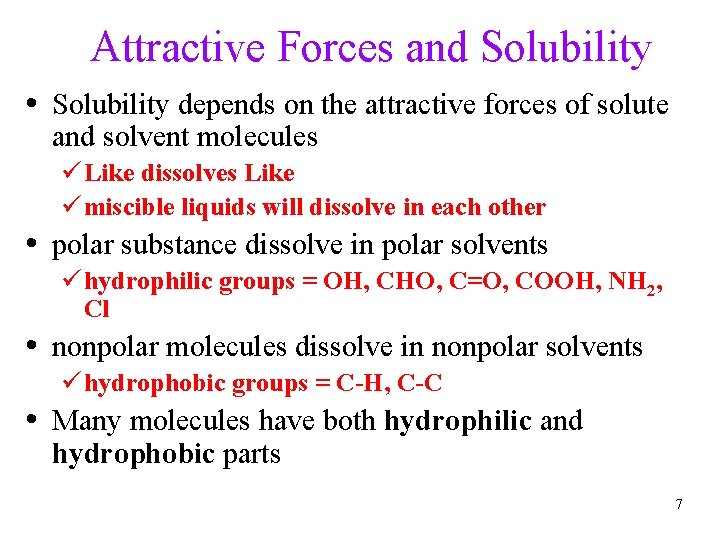 Attractive Forces and Solubility

• Solubility depends on the attractive forces of solute and solvent molecules

✓ Like dissolves Like

✓ miscible liquids will dissolve in each other

• polar substance dissolve in polar solvents

✓ hydrophilic groups = OH, CHO, C=O, COOH, $NH_2$, Cl

• nonpolar molecules dissolve in nonpolar solvents

✓ hydrophobic groups = C-H, C-C

• Many molecules have both hydrophilic and hydrophobic parts

7